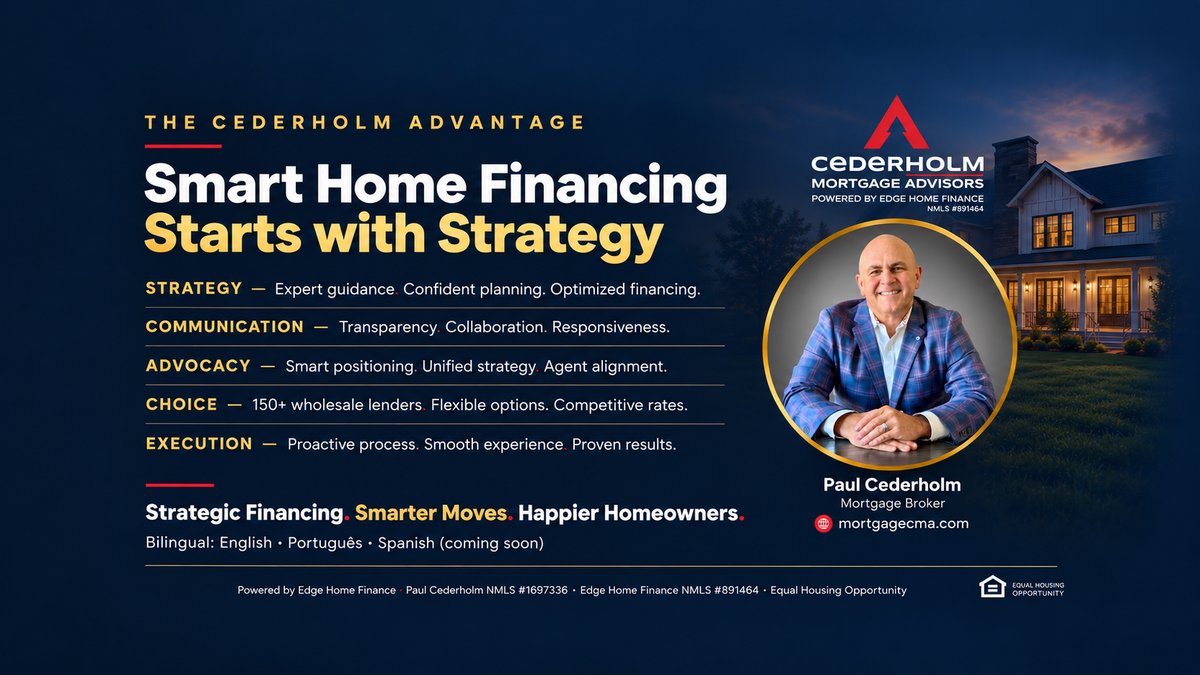 THE CEDERHOLM ADVANTAGE

Smart Home Financing
Starts with Strategy

STRATEGY — Expert guidance. Confident planning. Optimized financing.

COMMUNICATION — Transparency. Collaboration. Responsiveness.

ADVOCACY — Smart positioning. Unified strategy. Agent alignment.

CHOICE — 150+ wholesale lenders. Flexible options. Competitive rates.

EXECUTION — Proactive process. Smooth experience. Proven results.

Strategic Financing. Smarter Moves. Happier Homeowners.

Bilingual: English • Português • Spanish (coming soon)

CEDERHOLM
MORTGAGE ADVISORS
POWERED BY EDGE HOME FINANCE
NMLS #891464

Paul Cederholm
Mortgage Broker
mortgagecma.com

Powered by Edge Home Finance • Paul Cederholm NMLS #1697336 • Edge Home Finance NMLS #891464 • Equal Housing Opportunity

EQUAL HOUSING
OPPORTUNITY